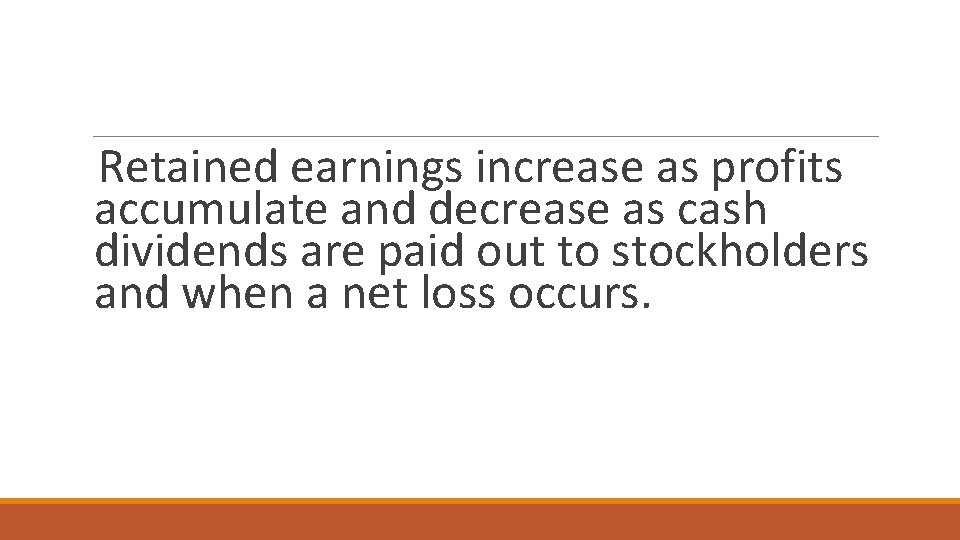 Retained earnings increase as profits accumulate and decrease as cash dividends are paid out to stockholders and when a net loss occurs.